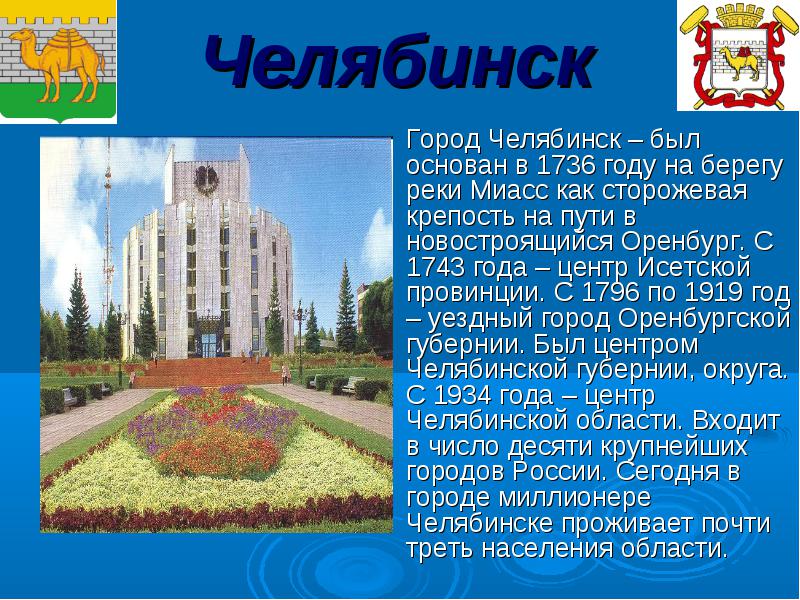 Челябинск

Город Челябинск – был основан в 1736 году на берегу реки Миасс как сторожевая крепость на пути в новостроящийся Оренбург. С 1743 года – центр Исетской провинции. С 1796 по 1919 год – уездный город Оренбургской губернии. Был центром Челябинской губернии, округа. С 1934 года – центр Челябинской области. Входит в число десяти крупнейших городов России. Сегодня в городе миллионере Челябинске проживает почти треть населения области.